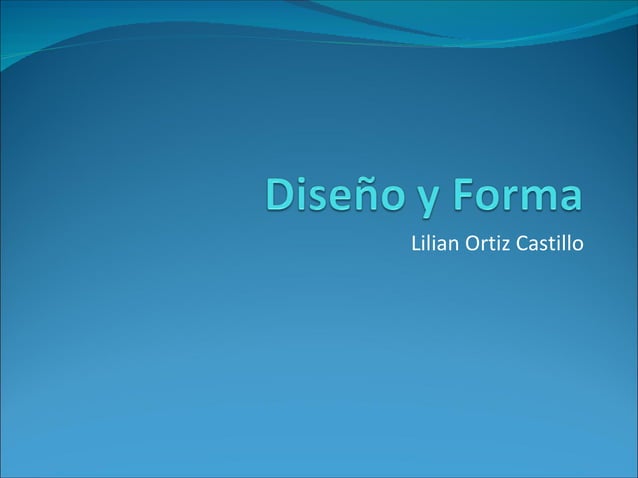 Diseño y Forma

Lilian Ortiz Castillo